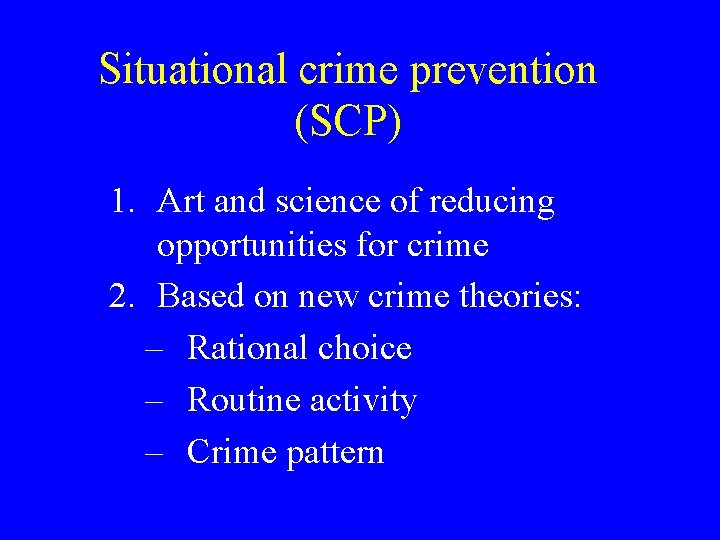 Situational crime prevention (SCP)

1. Art and science of reducing opportunities for crime
2. Based on new crime theories:
– Rational choice
– Routine activity
– Crime pattern